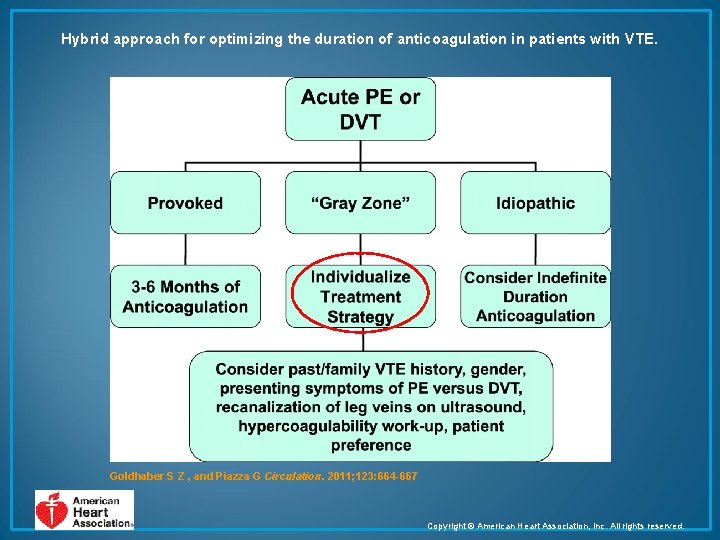 Hybrid approach for optimizing the duration of anticoagulation in patients with VTE.

Acute PE or DVT

Provoked

“Gray Zone”

Idiopathic

3-6 Months of Anticoagulation

Individualize Treatment Strategy

Consider Indefinite Duration Anticoagulation

Consider past/family VTE history, gender, presenting symptoms of PE versus DVT, recanalization of leg veins on ultrasound, hypercoagulability work-up, patient preference

Goldhaber S Z , and Piazza G Circulation. 2011;123:664-667

American Heart Association®

Copyright © American Heart Association, Inc. All rights reserved.